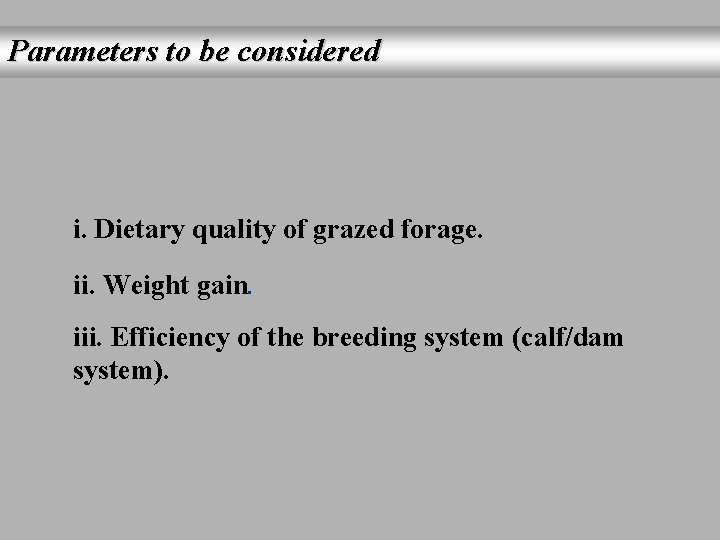 Parameters to be considered

i. Dietary quality of grazed forage.

ii. Weight gain.

iii. Efficiency of the breeding system (calf/dam system).